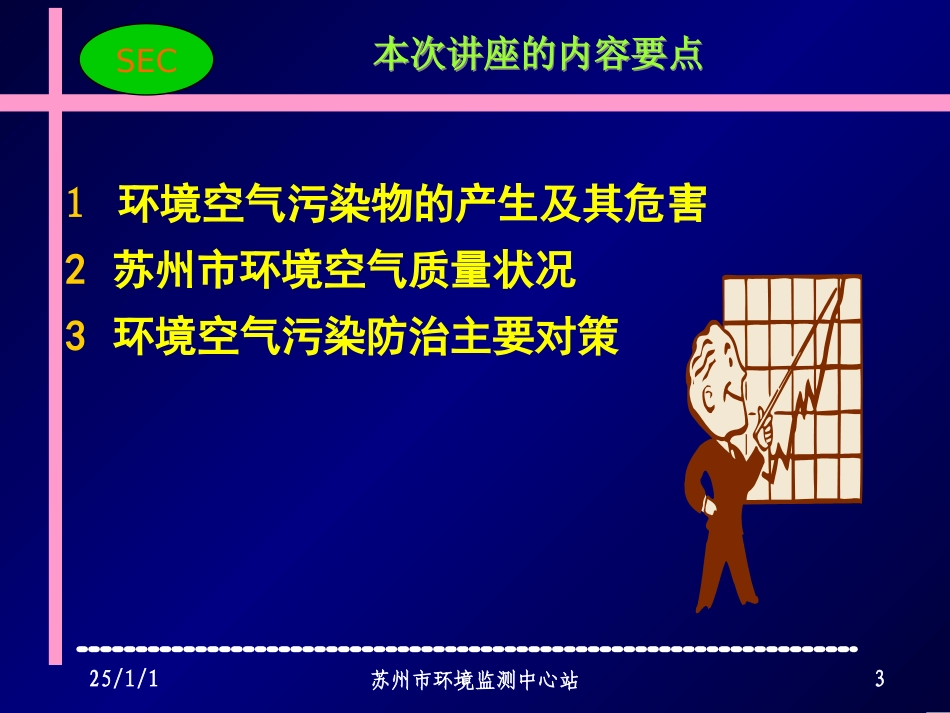 SEC

本次讲座的内容要点

1 环境空气污染物的产生及其危害
2 苏州市环境空气质量状况
3 环境空气污染防治主要对策

25/1/1　苏州市环境监测中心站　3